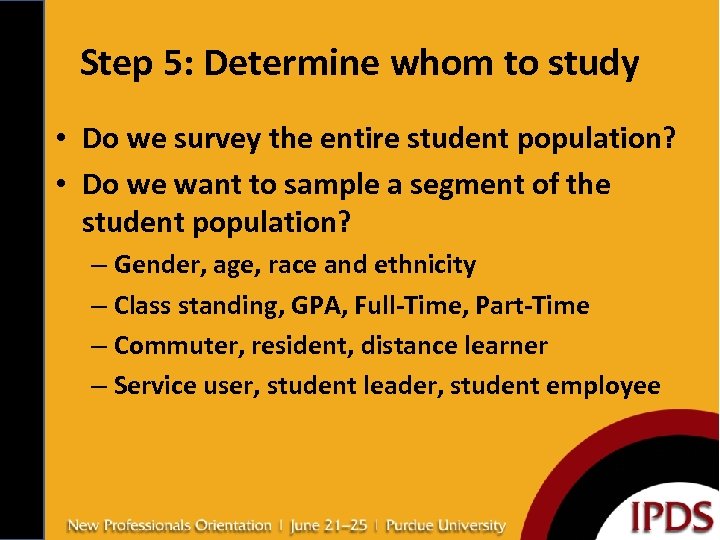 Step 5: Determine whom to study

• Do we survey the entire student population?
• Do we want to sample a segment of the student population?
  – Gender, age, race and ethnicity
  – Class standing, GPA, Full-Time, Part-Time
  – Commuter, resident, distance learner
  – Service user, student leader, student employee

New Professionals Orientation | June 21–25 | Purdue University

IPDS